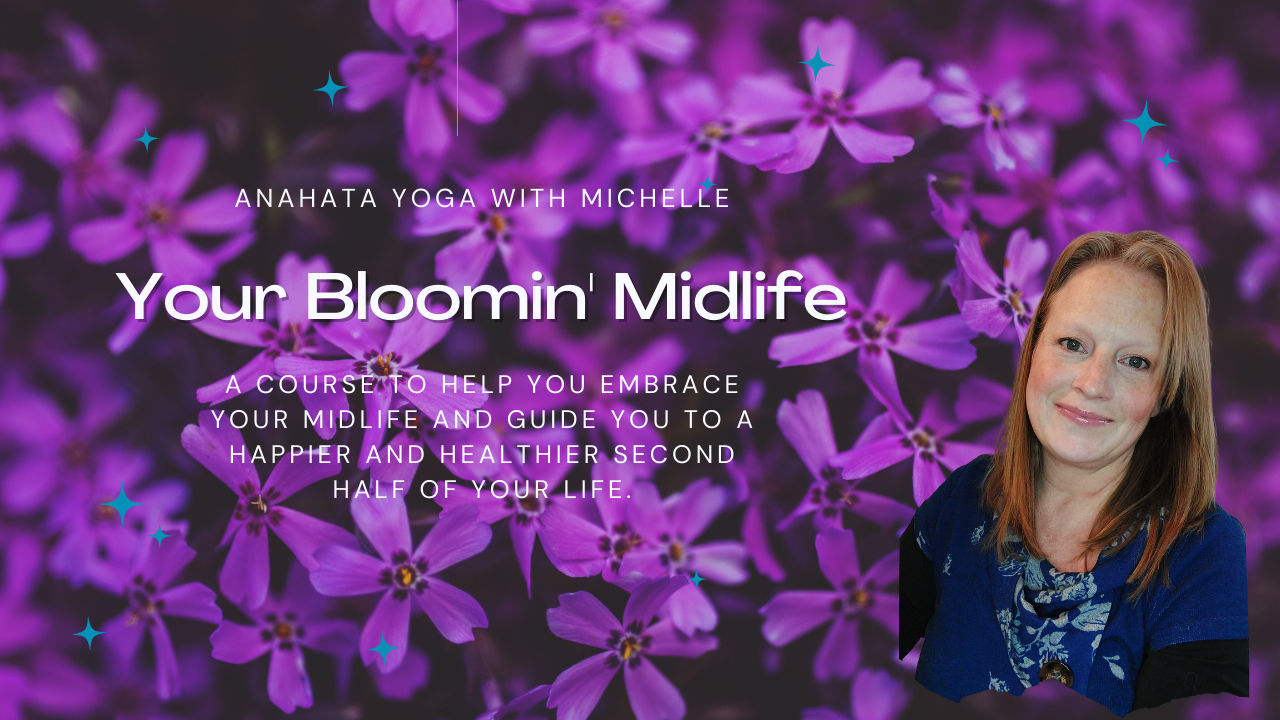 ANAHATA YOGA WITH MICHELLE

Your Bloomin' Midlife

A COURSE TO HELP YOU EMBRACE YOUR MIDLIFE AND GUIDE YOU TO A HAPPIER AND HEALTHIER SECOND HALF OF YOUR LIFE.